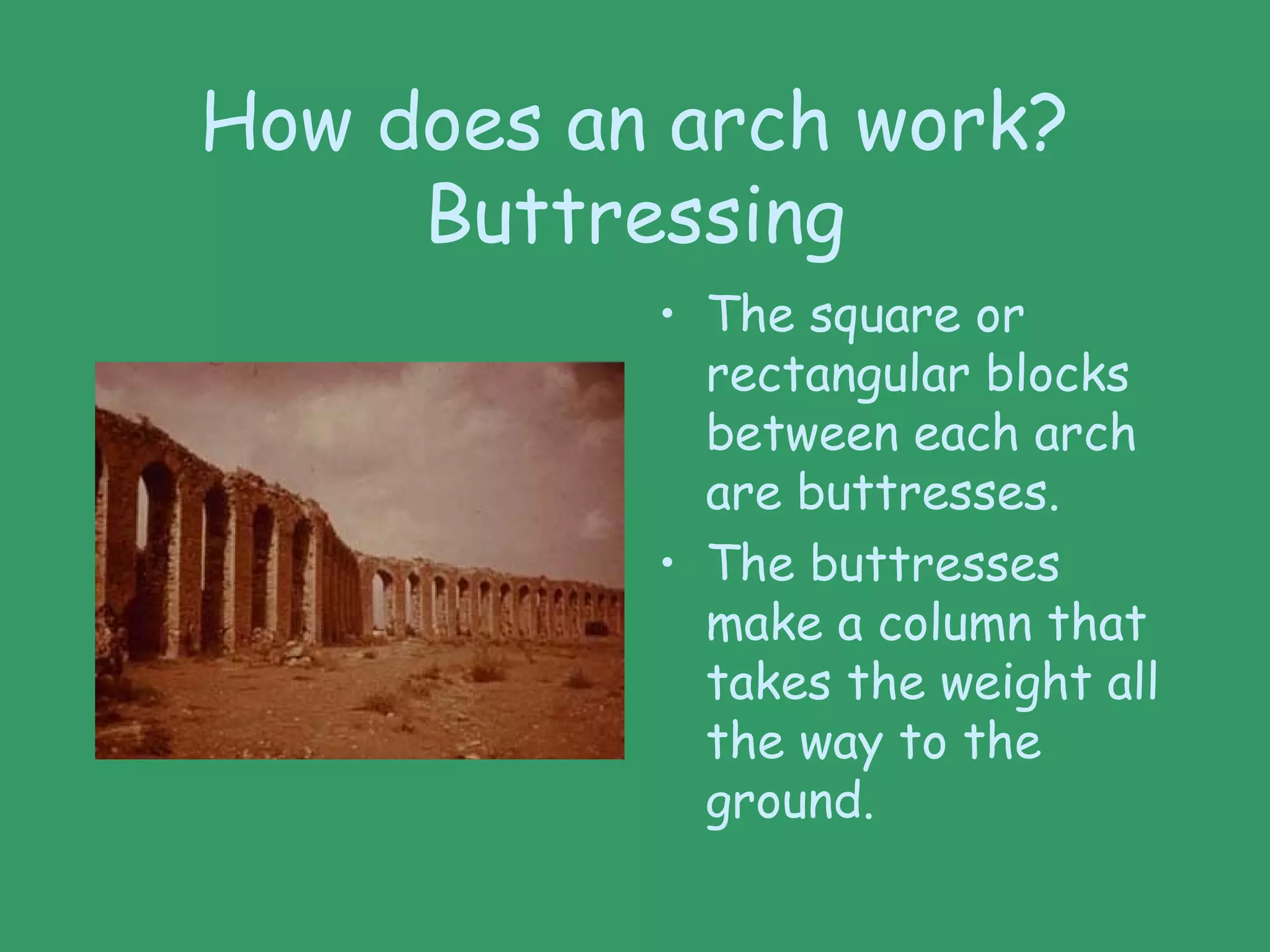 How does an arch work?
Buttressing

• The square or rectangular blocks between each arch are buttresses.
• The buttresses make a column that takes the weight all the way to the ground.